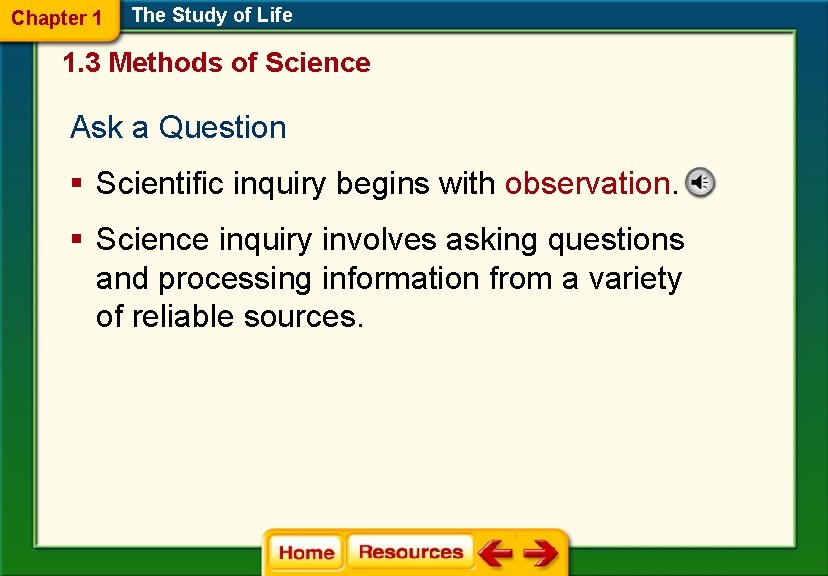 Chapter 1 The Study of Life

1.3 Methods of Science

Ask a Question

▪ Scientific inquiry begins with observation.

▪ Science inquiry involves asking questions and processing information from a variety of reliable sources.

Home Resources